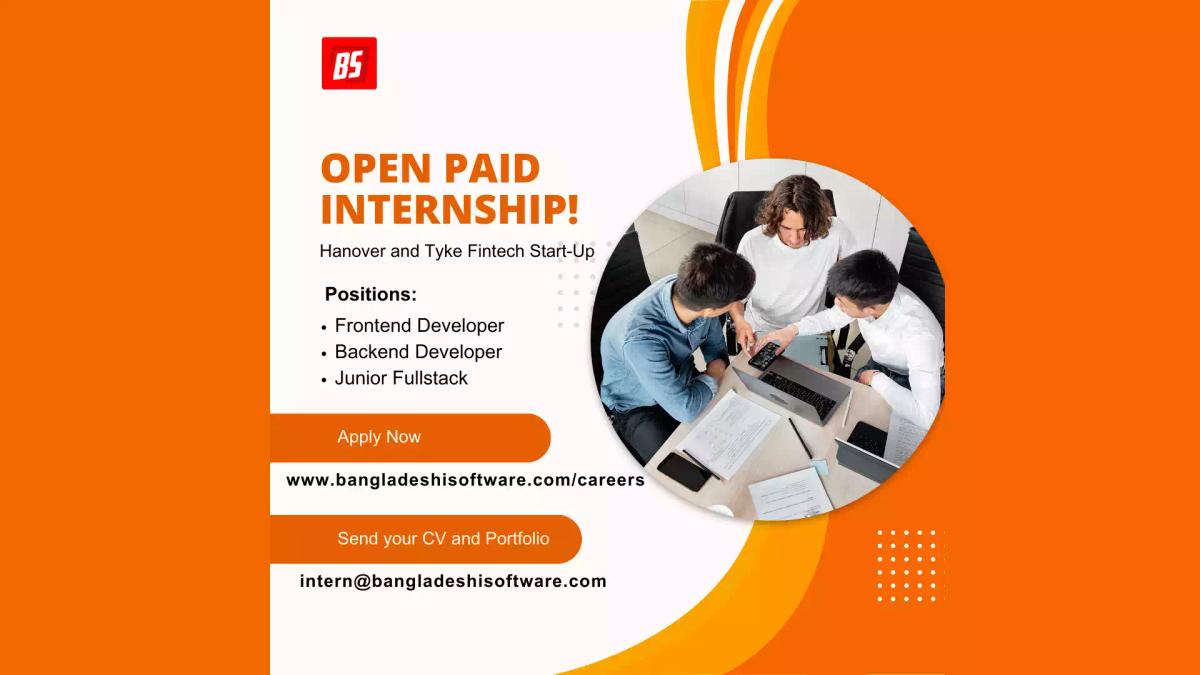 BS

OPEN PAID INTERNSHIP!

Hanover and Tyke Fintech Start-Up

Positions:

• Frontend Developer
• Backend Developer
• Junior Fullstack

Apply Now

www.bangladeshisoftware.com/careers

Send your CV and Portfolio

intern@bangladeshisoftware.com